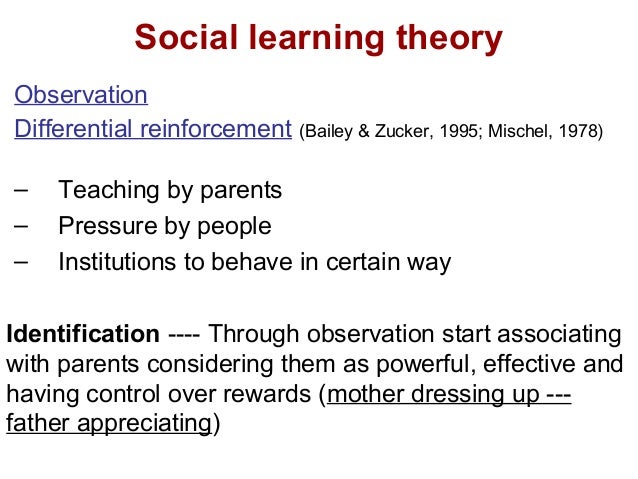 Social learning theory

Observation

Differential reinforcement (Bailey & Zucker, 1995; Mischel, 1978)

– Teaching by parents
– Pressure by people
– Institutions to behave in certain way

Identification ---- Through observation start associating with parents considering them as powerful, effective and having control over rewards (mother dressing up --- father appreciating)